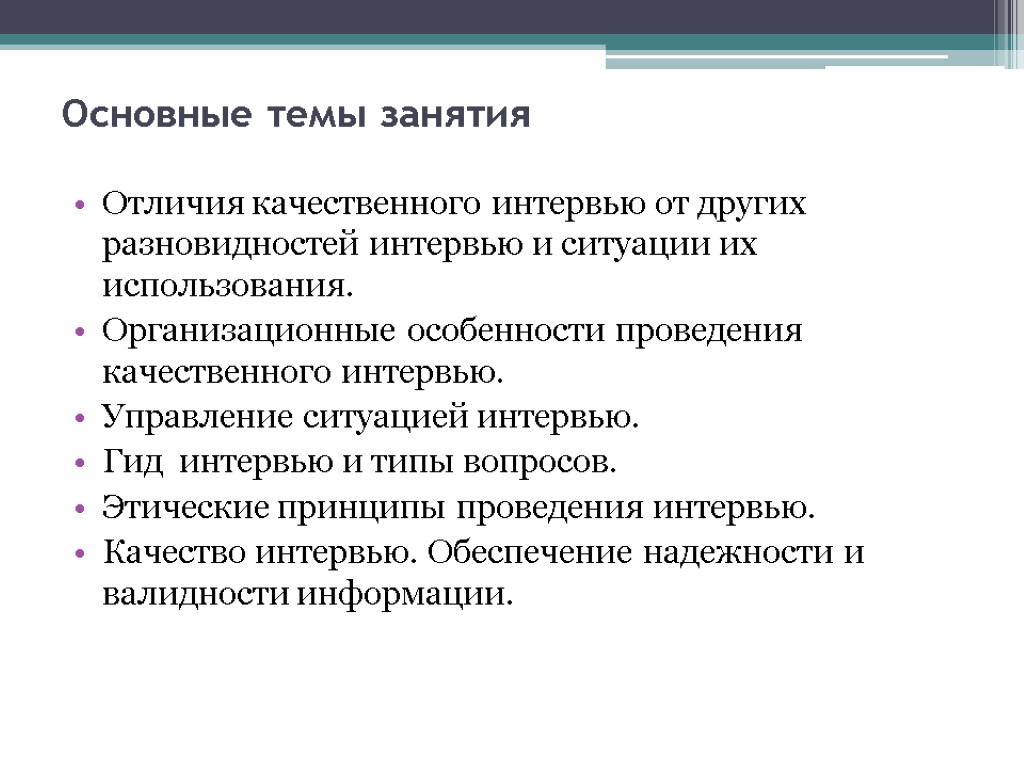 Основные темы занятия

• Отличия качественного интервью от других разновидностей интервью и ситуации их использования.
• Организационные особенности проведения качественного интервью.
• Управление ситуацией интервью.
• Гид интервью и типы вопросов.
• Этические принципы проведения интервью.
• Качество интервью. Обеспечение надежности и валидности информации.